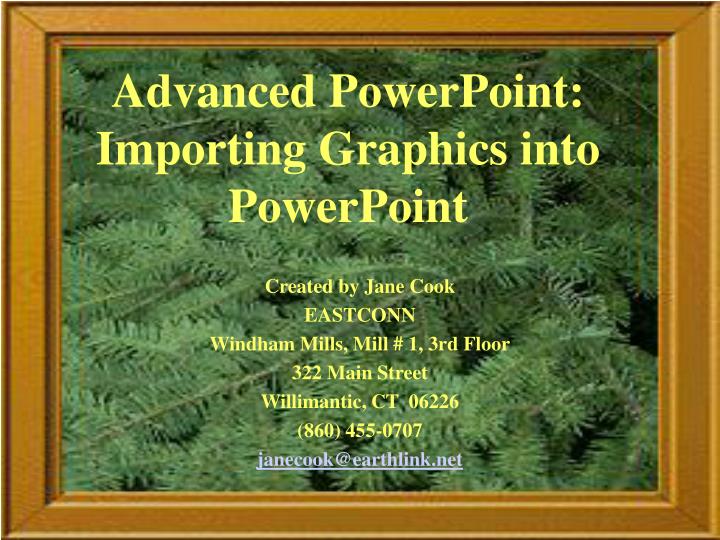 Advanced PowerPoint: Importing Graphics into PowerPoint

Created by Jane Cook
EASTCONN
Windham Mills, Mill # 1, 3rd Floor
322 Main Street
Willimantic, CT 06226
(860) 455-0707
janecook@earthlink.net